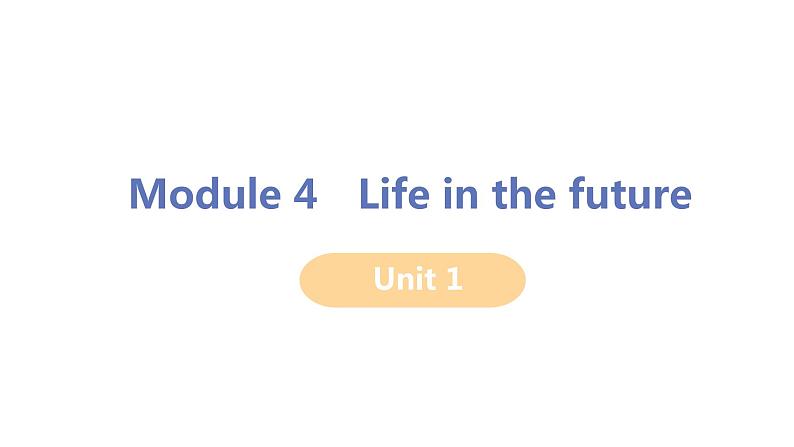 Module 4 Life in the future

Unit 1